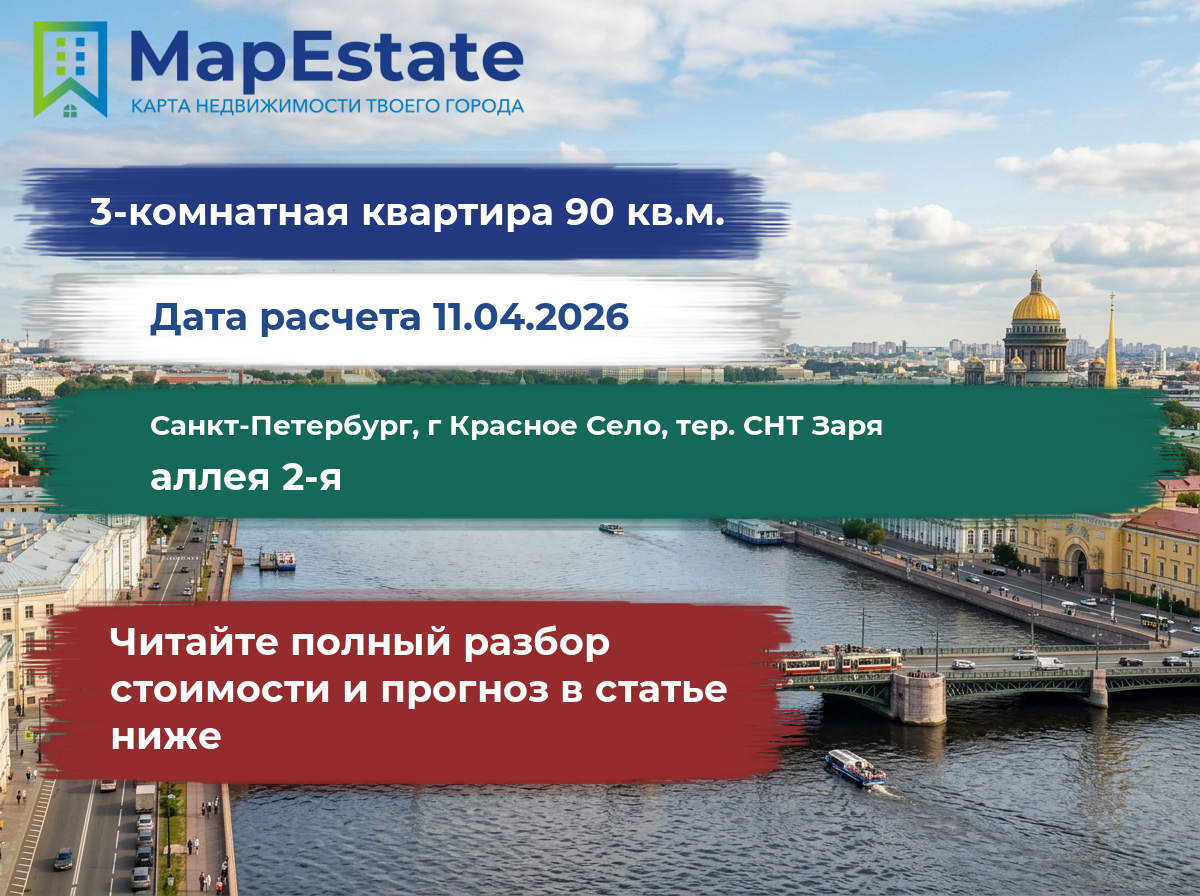 MapEstate
КАРТА НЕДВИЖИМОСТИ ТВОЕГО ГОРОДА

3-комнатная квартира 90 кв.м.

Дата расчета 11.04.2026

Санкт-Петербург, г Красное Село, тер. СНТ Заря
аллея 2-я

Читайте полный разбор стоимости и прогноз в статье ниже